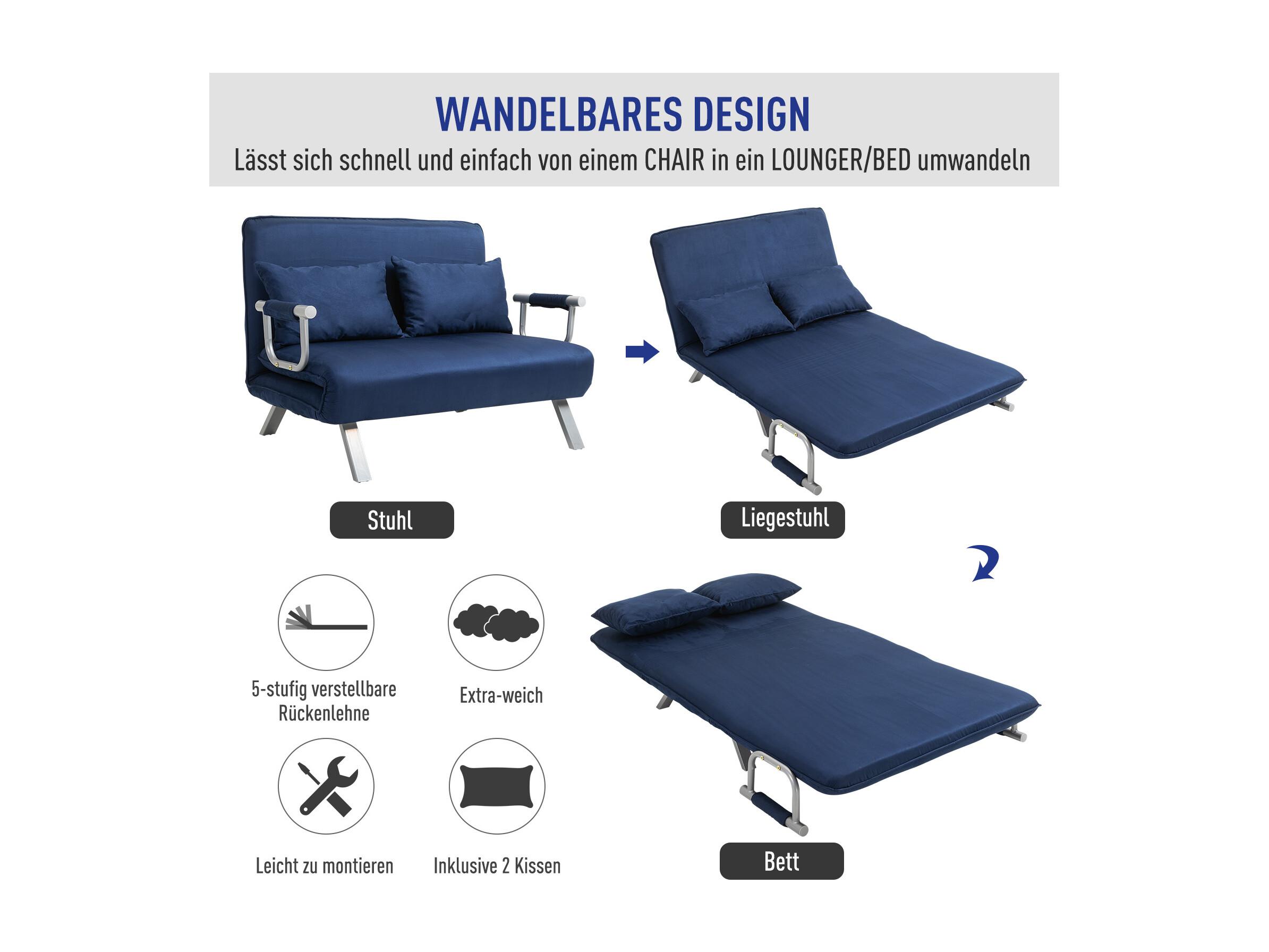 WANDELBARES DESIGN
Lässt sich schnell und einfach von einem CHAIR in ein LOUNGER/BED umwandeln

Stuhl

Liegestuhl

5-stufig verstellbare Rückenlehne

Extra-weich

Leicht zu montieren

Inklusive 2 Kissen

Bett